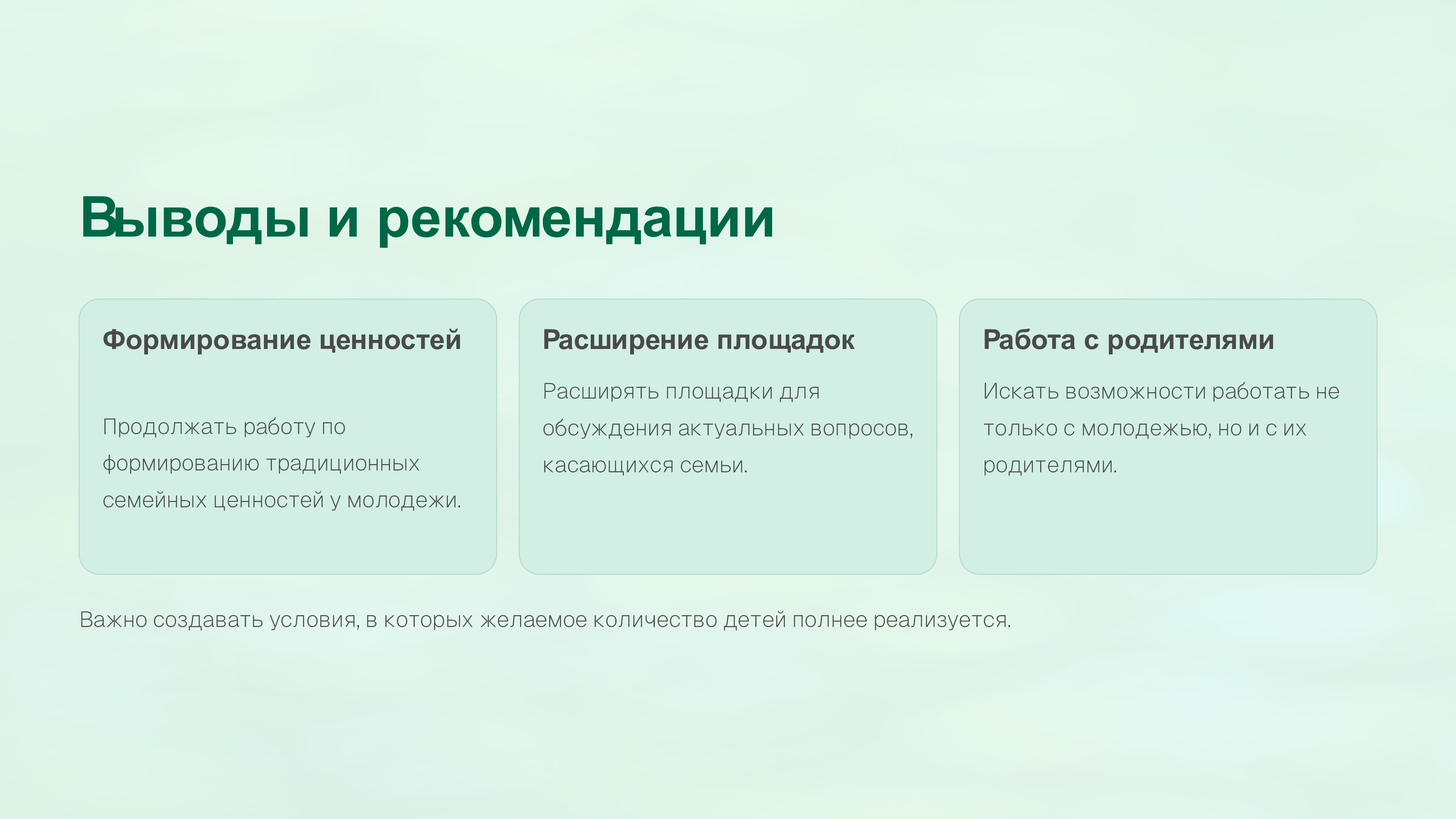 Выводы и рекомендации

Формирование ценностей

Продолжать работу по формированию традиционных семейных ценностей у молодежи.

Расширение площадок

Расширять площадки для обсуждения актуальных вопросов, касающихся семьи.

Работа с родителями

Искать возможности работать не только с молодежью, но и с их родителями.

Важно создавать условия, в которых желаемое количество детей полнее реализуется.